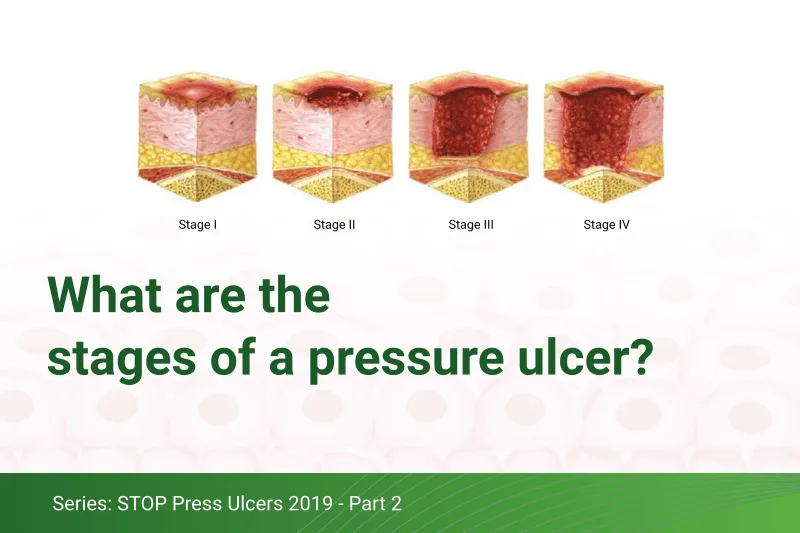 Stage I
Stage II
Stage III
Stage IV

What are the stages of a pressure ulcer?

Series: STOP Press Ulcers 2019 - Part 2